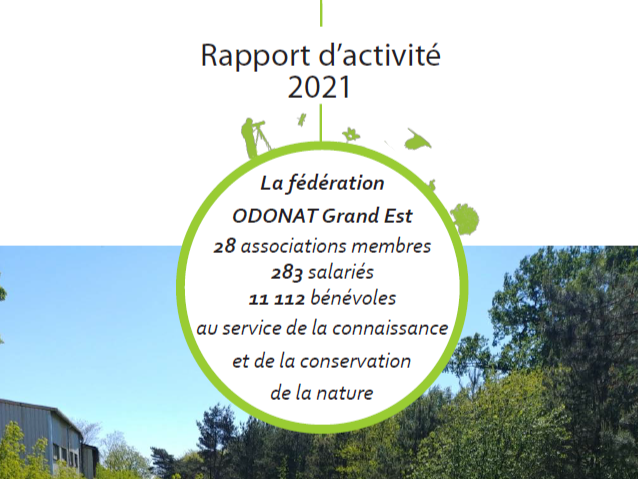 Rapport d'activité
2021

La fédération
ODONAT Grand Est
28 associations membres
283 salariés
11 112 bénévoles
au service de la connaissance
et de la conservation
de la nature